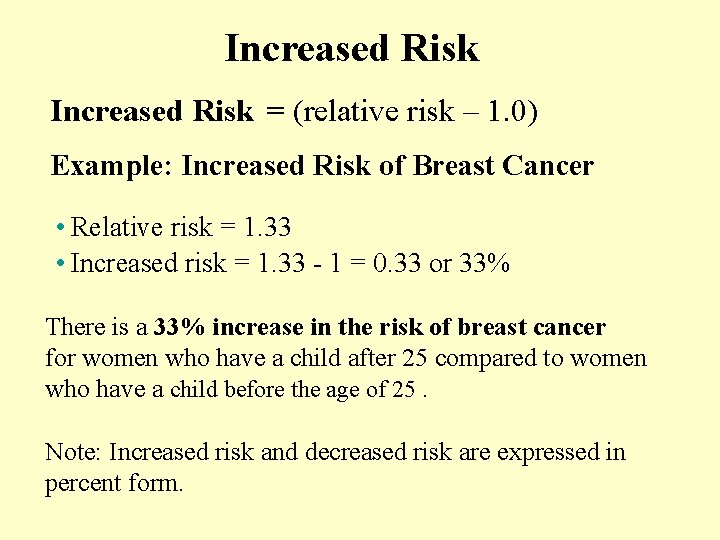 Increased Risk

Increased Risk = (relative risk – 1.0)

Example: Increased Risk of Breast Cancer

• Relative risk = 1.33
• Increased risk = 1.33 - 1 = 0.33 or 33%

There is a 33% increase in the risk of breast cancer for women who have a child after 25 compared to women who have a child before the age of 25 .

Note: Increased risk and decreased risk are expressed in percent form.